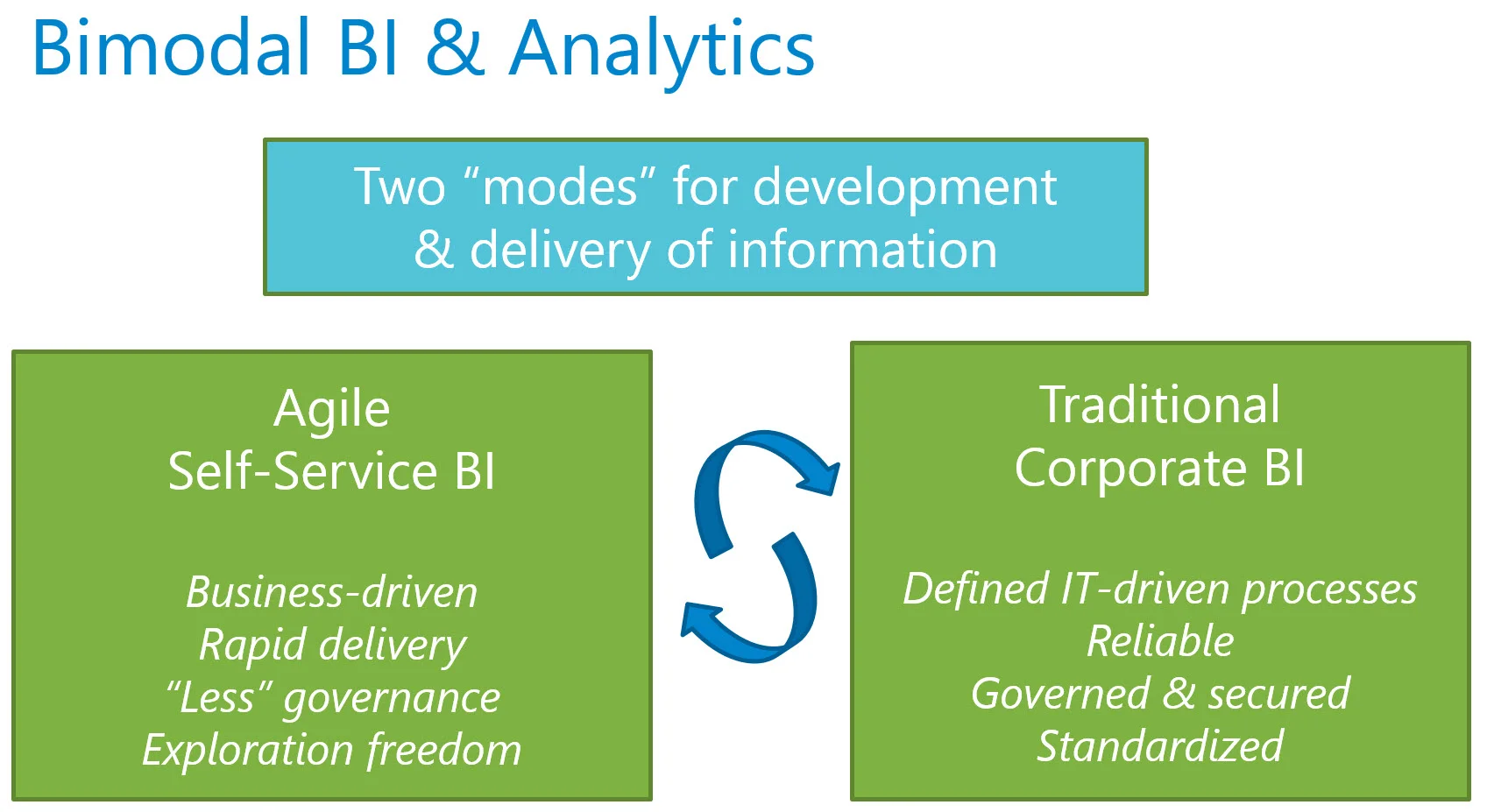 Bimodal BI & Analytics

Two “modes” for development & delivery of information

Agile
Self-Service BI

Business-driven
Rapid delivery
“Less” governance
Exploration freedom

Traditional
Corporate BI

Defined IT-driven processes
Reliable
Governed & secured
Standardized